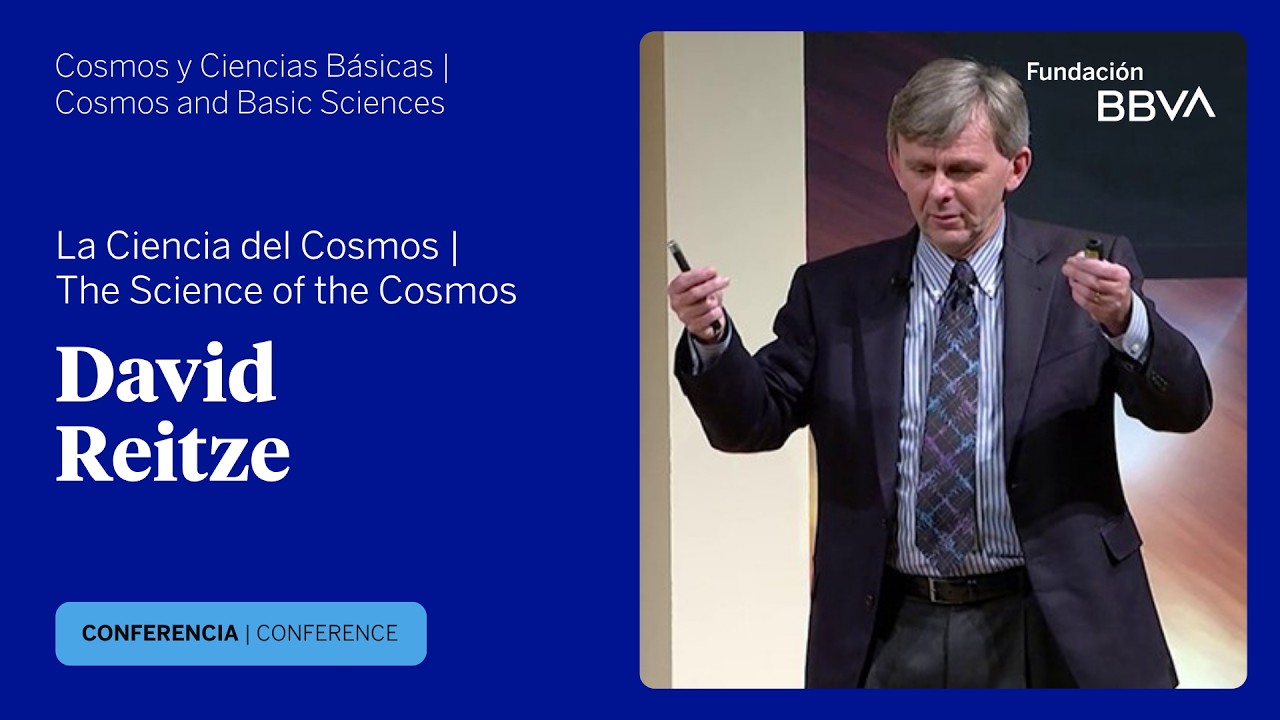 Cosmos y Ciencias Básicas | Cosmos and Basic Sciences

La Ciencia del Cosmos | The Science of the Cosmos

David Reitze

CONFERENCIA | CONFERENCE

Fundación BBVA